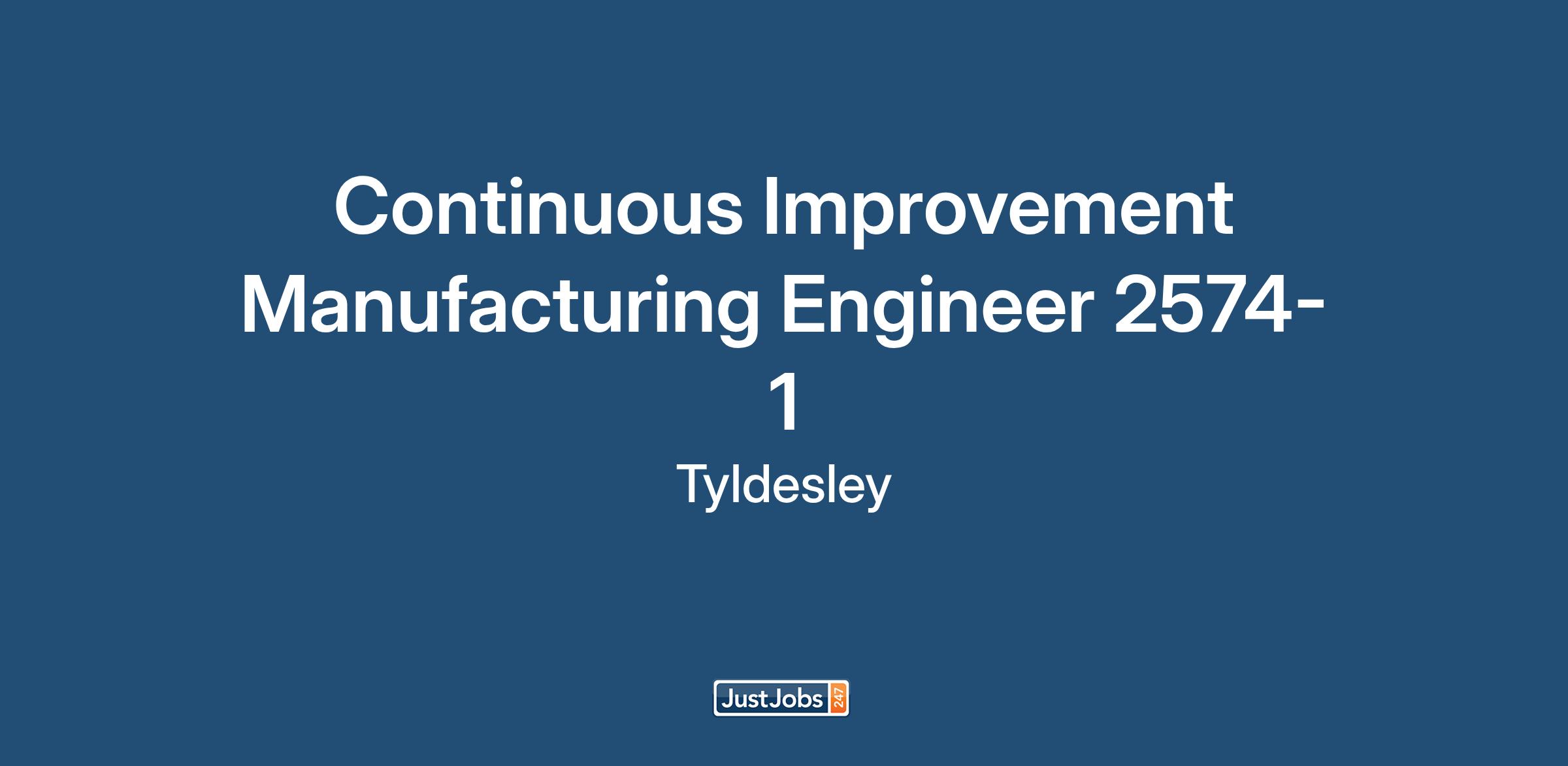 Continuous Improvement Manufacturing Engineer 2574-1

Tyldesley

JustJobs 247